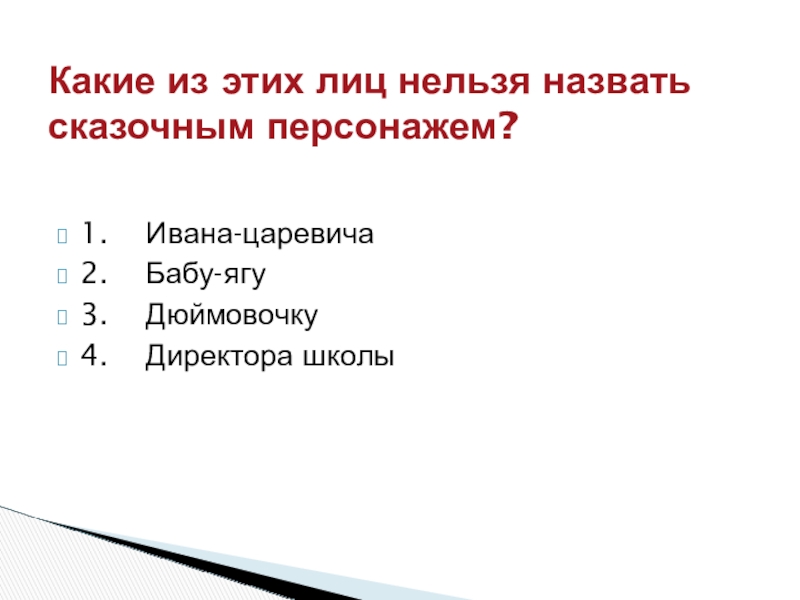 Какие из этих лиц нельзя назвать сказочным персонажем?

1. Ивана-царевича
2. Бабу-ягу
3. Дюймовочку
4. Директора школы